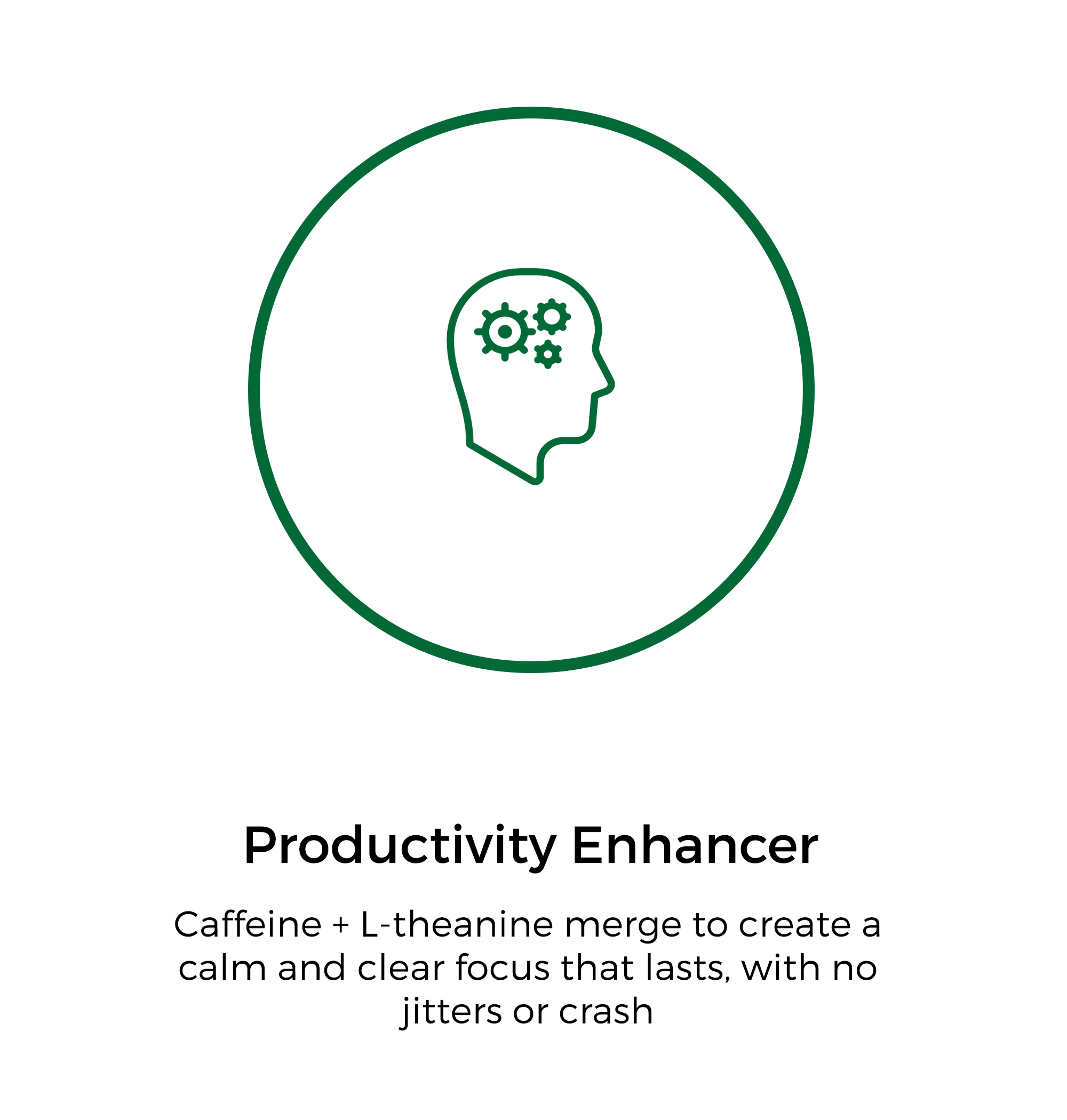 Productivity Enhancer

Caffeine + L-theanine merge to create a calm and clear focus that lasts, with no jitters or crash